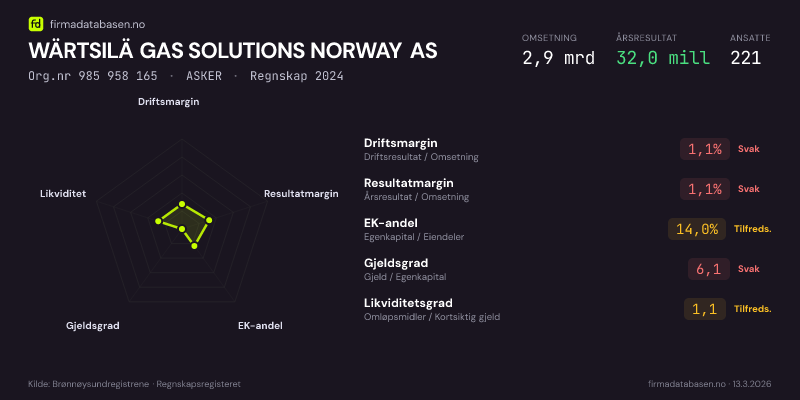 fd firmadatabasen.no

WÄRTSILÄ GAS SOLUTIONS NORWAY AS

Org.nr 985 958 165 · ASKER · Regnskap 2024

OMSETNING
2,9 mrd

ÅRSRESULTAT
32,0 mill

ANSATTE
221

Driftsmargin
Resultatmargin
EK-andel
Gjeldsgrad
Likviditet

Driftsmargin
Driftsresultat / Omsetning
1,1% Svak

Resultatmargin
Årsresultat / Omsetning
1,1% Svak

EK-andel
Egenkapital / Eiendeler
14,0% Tilfreds.

Gjeldsgrad
Gjeld / Egenkapital
6,1 Svak

Likviditetsgrad
Omløpsmidler / Kortsiktig gjeld
1,1 Tilfreds.

Kilde: Brønnøysundregistrene · Regnskapsregisteret

firmadatabasen.no · 13.3.2026